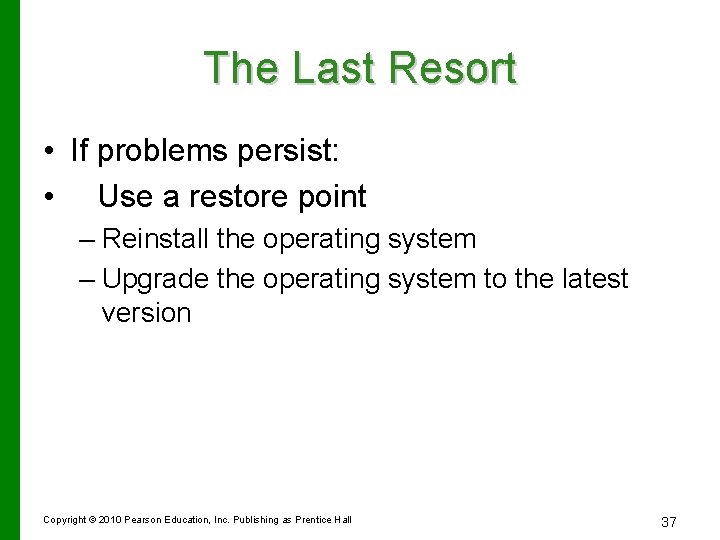 The Last Resort

• If problems persist:
• Use a restore point
– Reinstall the operating system
– Upgrade the operating system to the latest version

Copyright © 2010 Pearson Education, Inc. Publishing as Prentice Hall

37